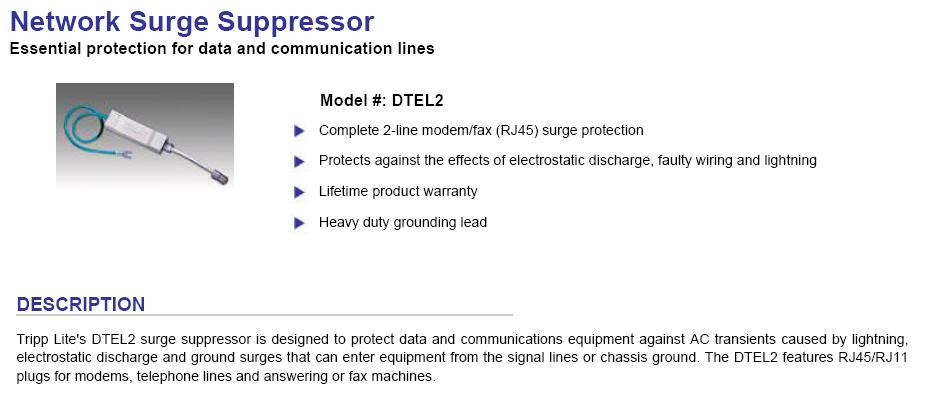 Network Surge Suppressor
Essential protection for data and communication lines

Model #: DTEL2

Complete 2-line modem/fax (RJ45) surge protection

Protects against the effects of electrostatic discharge, faulty wiring and lightning

Lifetime product warranty

Heavy duty grounding lead

DESCRIPTION

Tripp Lite's DTEL2 surge suppressor is designed to protect data and communications equipment against AC transients caused by lightning, electrostatic discharge and ground surges that can enter equipment from the signal lines or chassis ground. The DTEL2 features RJ45/RJ11 plugs for modems, telephone lines and answering or fax machines.